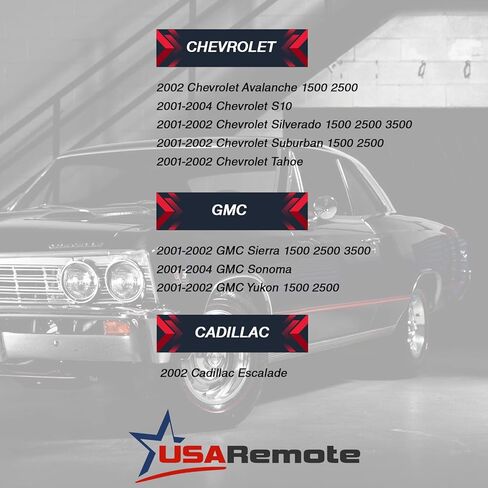 CHEVROLET

2002 Chevrolet Avalanche 1500 2500
2001-2004 Chevrolet S10
2001-2002 Chevrolet Silverado 1500 2500 3500
2001-2002 Chevrolet Suburban 1500 2500
2001-2002 Chevrolet Tahoe

GMC

2001-2002 GMC Sierra 1500 2500 3500
2001-2004 GMC Sonoma
2001-2002 GMC Yukon 1500 2500

CADILLAC

2002 Cadillac Escalade

USARemote